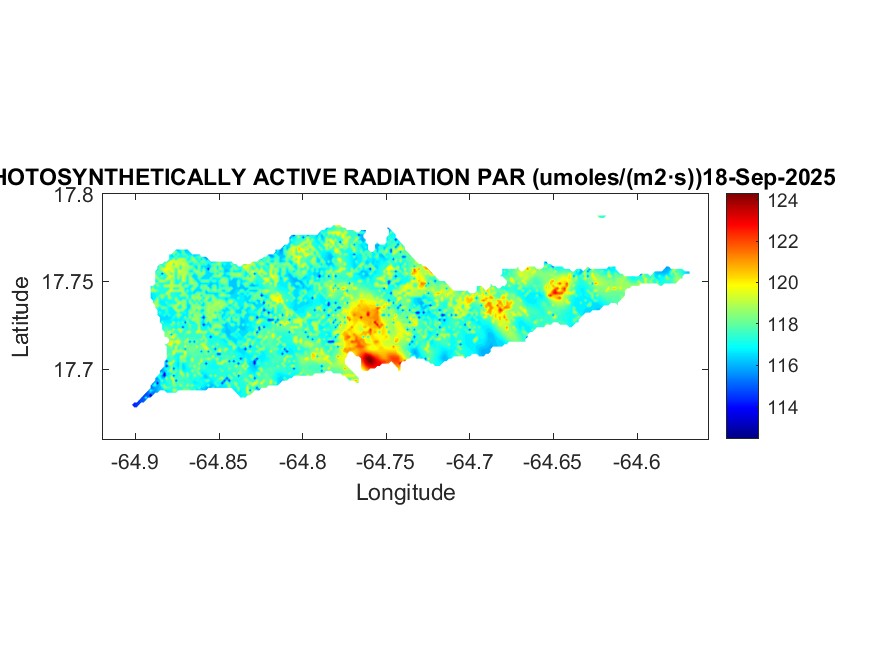 HOTOSYNTHETICALLY ACTIVE RADIATION PAR (umoles/(m2·s))18-Sep-2025

17.8
17.75
17.7
Latitude

-64.9 -64.85 -64.8 -64.75 -64.7 -64.65 -64.6
Longitude

124
122
120
118
116
114